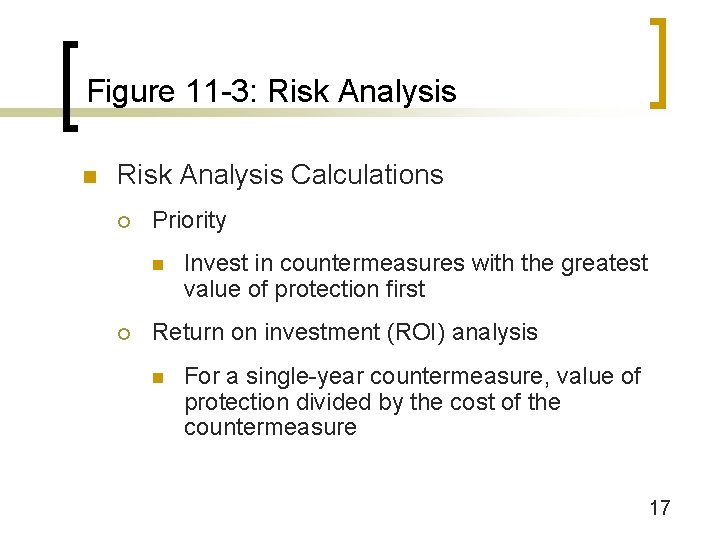 Figure 11-3: Risk Analysis

Risk Analysis Calculations

Priority

Invest in countermeasures with the greatest value of protection first

Return on investment (ROI) analysis

For a single-year countermeasure, value of protection divided by the cost of the countermeasure

17